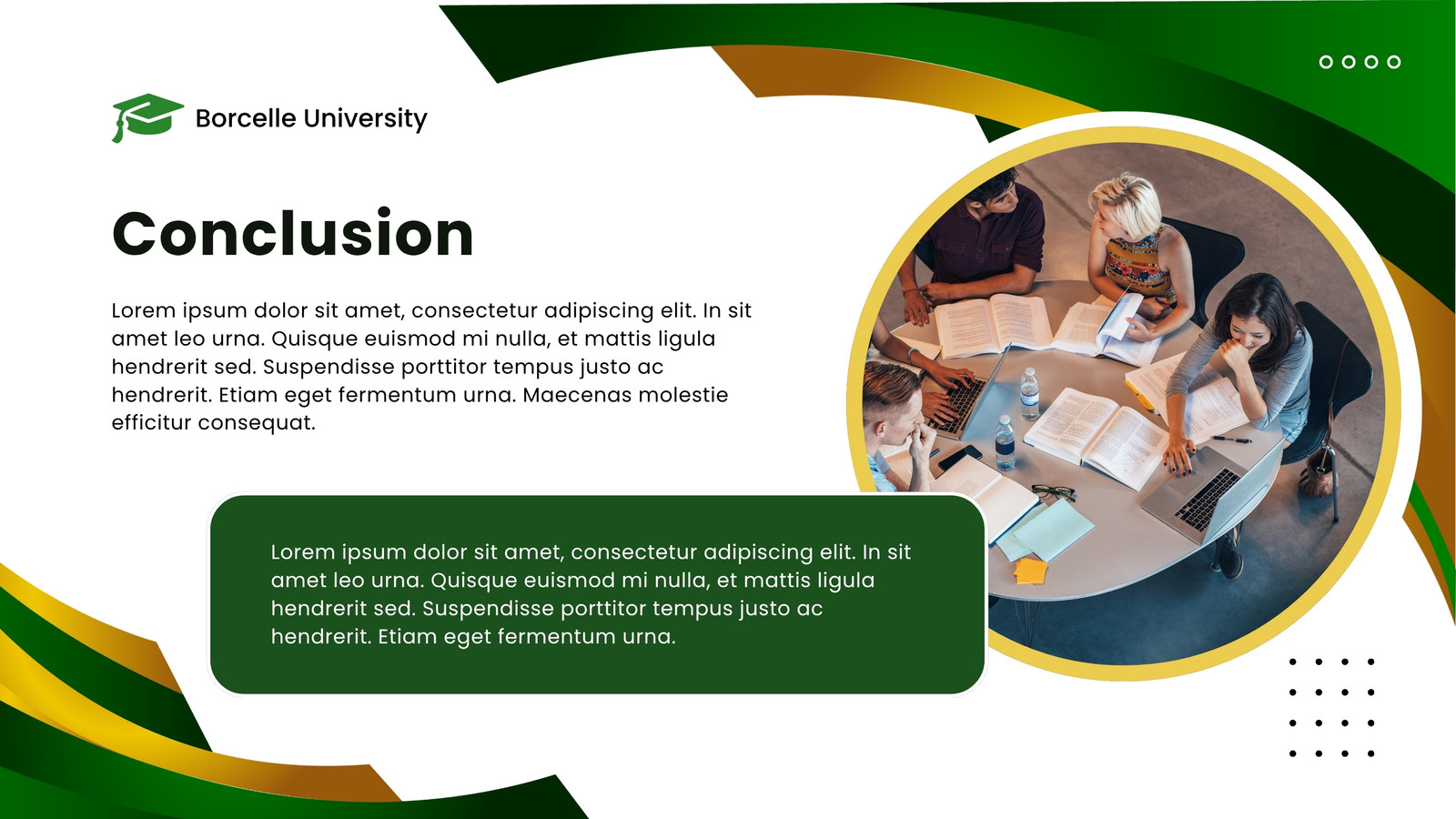 Borcelle University

Conclusion

Lorem ipsum dolor sit amet, consectetur adipiscing elit. In sit amet leo urna. Quisque euismod mi nulla, et mattis ligula hendrerit sed. Suspendisse porttitor tempus justo ac hendrerit. Etiam eget fermentum urna. Maecenas molestie efficitur consequat.

Lorem ipsum dolor sit amet, consectetur adipiscing elit. In sit amet leo urna. Quisque euismod mi nulla, et mattis ligula hendrerit sed. Suspendisse porttitor tempus justo ac hendrerit. Etiam eget fermentum urna.